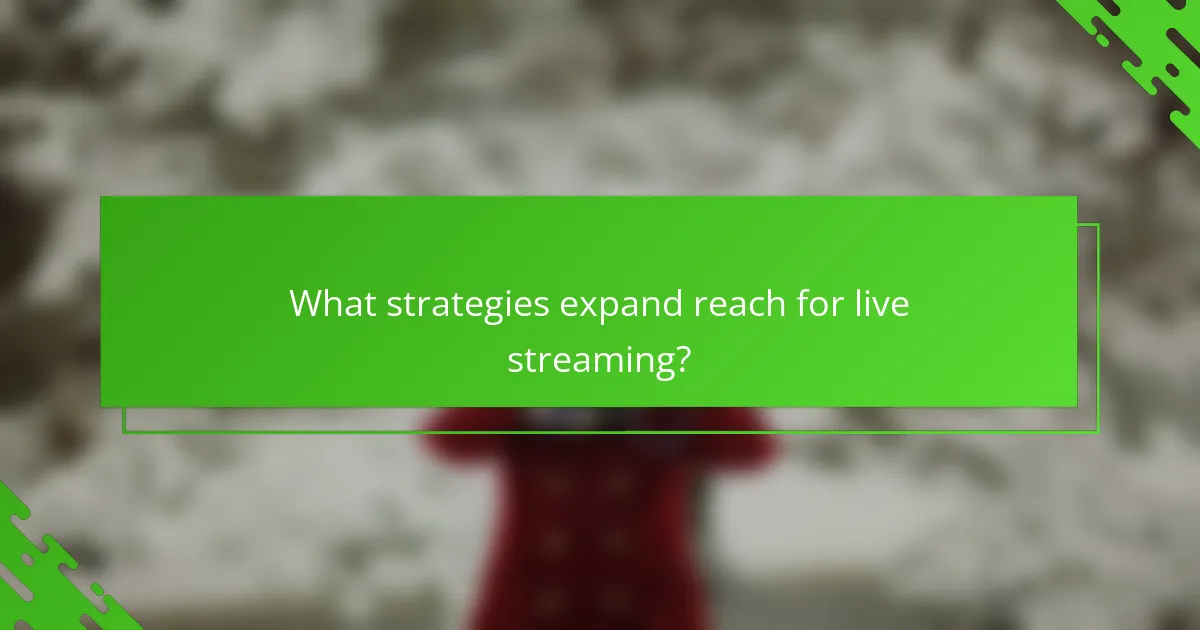 What strategies expand reach for live streaming?